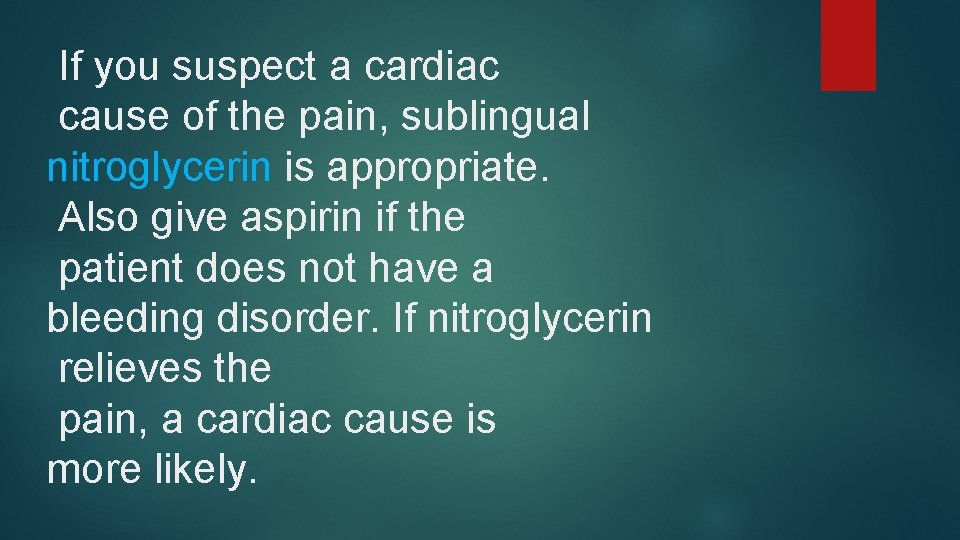 If you suspect a cardiac cause of the pain, sublingual nitroglycerin is appropriate. Also give aspirin if the patient does not have a bleeding disorder. If nitroglycerin relieves the pain, a cardiac cause is more likely.